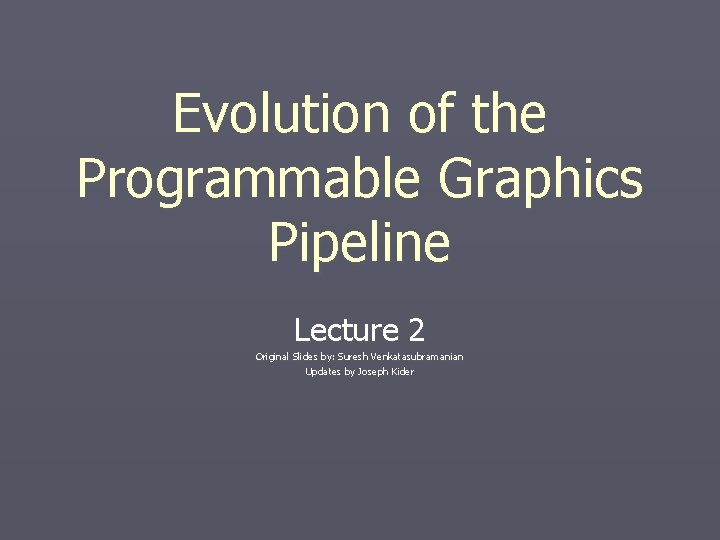 Evolution of the Programmable Graphics Pipeline

Lecture 2

Original Slides by: Suresh Venkatasubramanian
Updates by Joseph Kider